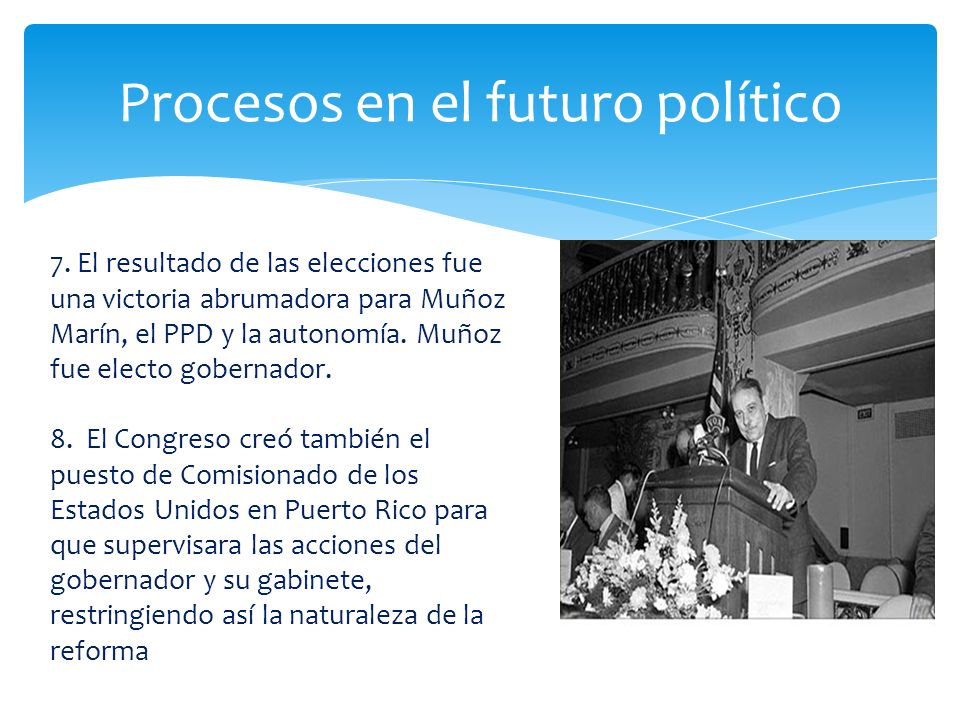 Procesos en el futuro político

7. El resultado de las elecciones fue una victoria abrumadora para Muñoz Marín, el PPD y la autonomía. Muñoz fue electo gobernador.

8. El Congreso creó también el puesto de Comisionado de los Estados Unidos en Puerto Rico para que supervisara las acciones del gobernador y su gabinete, restringiendo así la naturaleza de la reforma